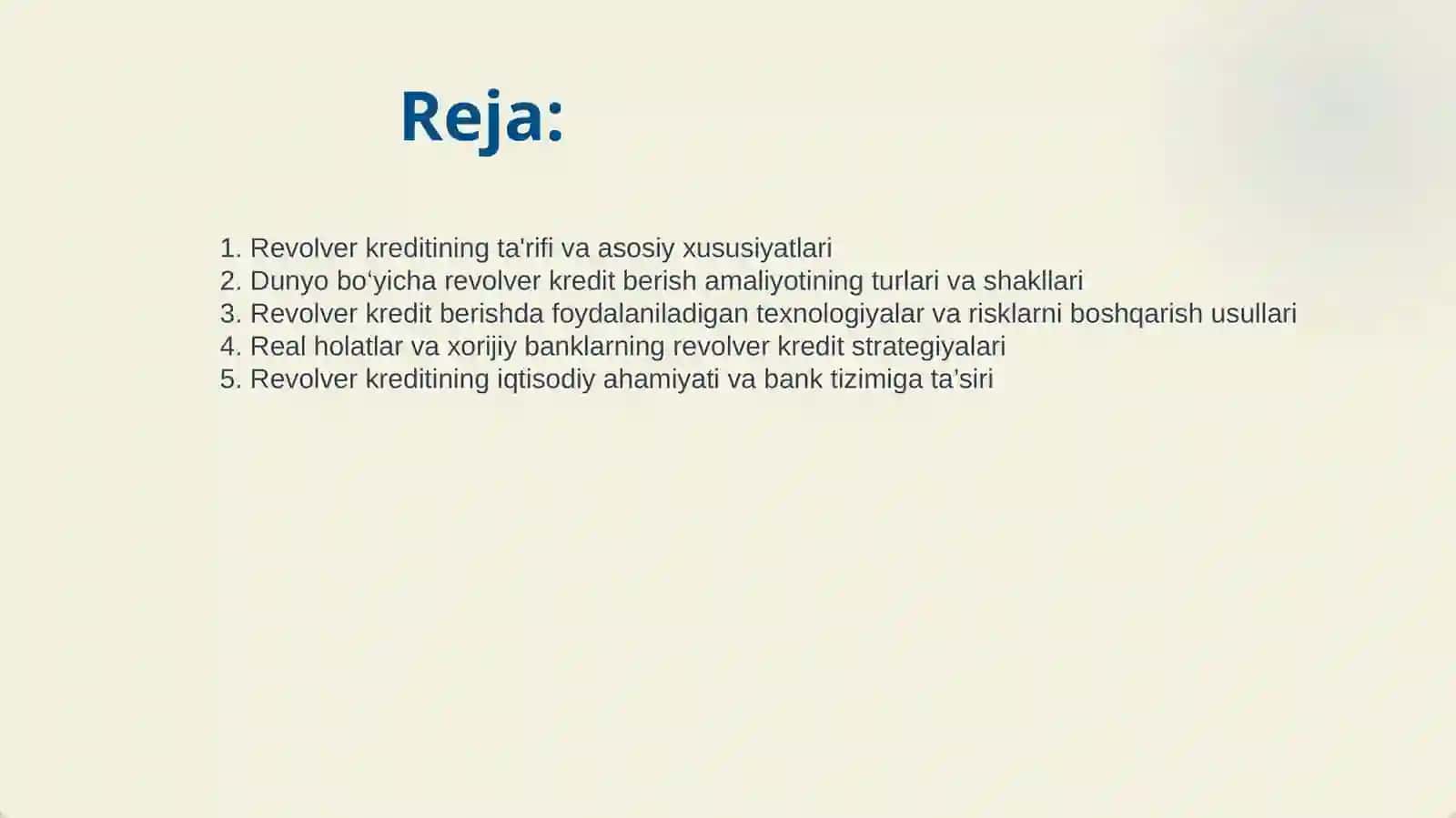 Reja:

1. Revolver kreditining ta'rifi va asosiy xususiyatlari
2. Dunyo bo‘yicha revolver kredit berish amaliyotining turlari va shakllari
3. Revolver kredit berishda foydalaniladigan texnologiyalar va risklarni boshqarish usullari
4. Real holatlar va xorijiy banklarning revolver kredit strategiyalari
5. Revolver kreditining iqtisodiy ahamiyati va bank tizimiga ta'siri